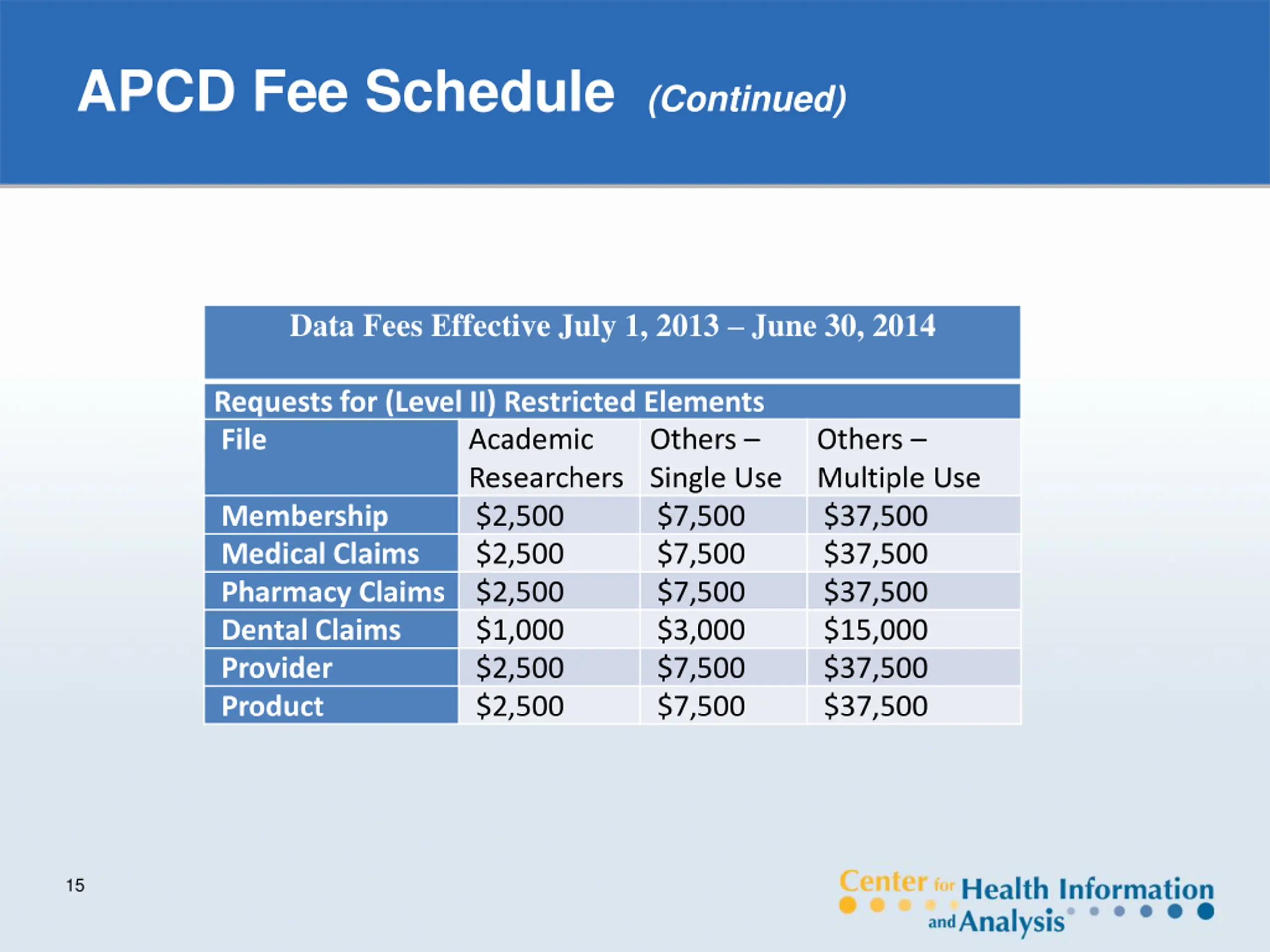 APCD Fee Schedule (Continued)

Data Fees Effective July 1, 2013 – June 30, 2014

Requests for (Level II) Restricted Elements

| File | Academic Researchers | Others – Single Use | Others – Multiple Use |
|---|---|---|---|
| Membership | \$2,500 | \$7,500 | \$37,500 |
| Medical Claims | \$2,500 | \$7,500 | \$37,500 |
| Pharmacy Claims | \$2,500 | \$7,500 | \$37,500 |
| Dental Claims | \$1,000 | \$3,000 | \$15,000 |
| Provider | \$2,500 | \$7,500 | \$37,500 |
| Product | \$2,500 | \$7,500 | \$37,500 |

15

Center for Health Information and Analysis